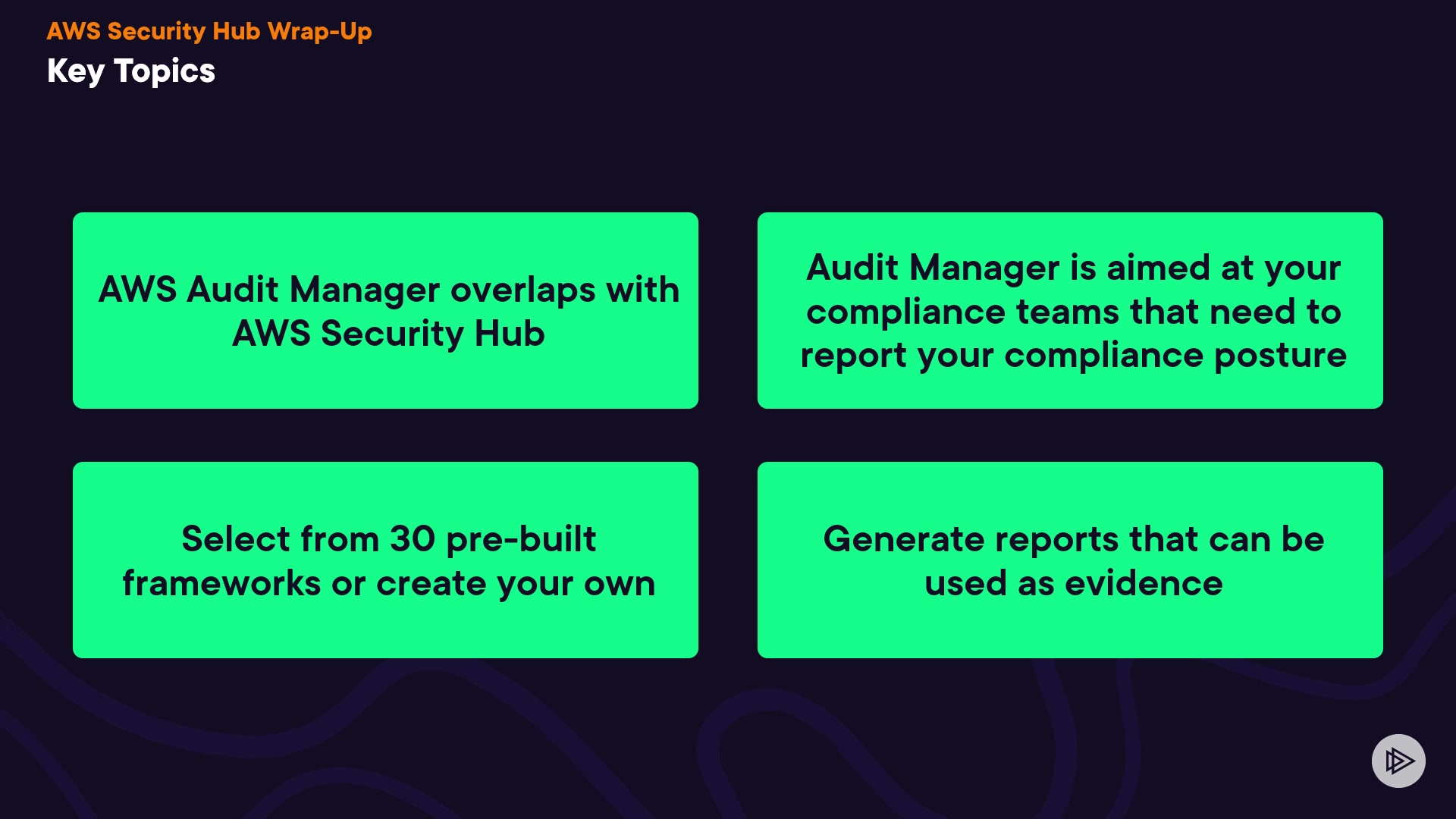 AWS Security Hub Wrap-Up
Key Topics

AWS Audit Manager overlaps with AWS Security Hub

Audit Manager is aimed at your compliance teams that need to report your compliance posture

Select from 30 pre-built frameworks or create your own

Generate reports that can be used as evidence